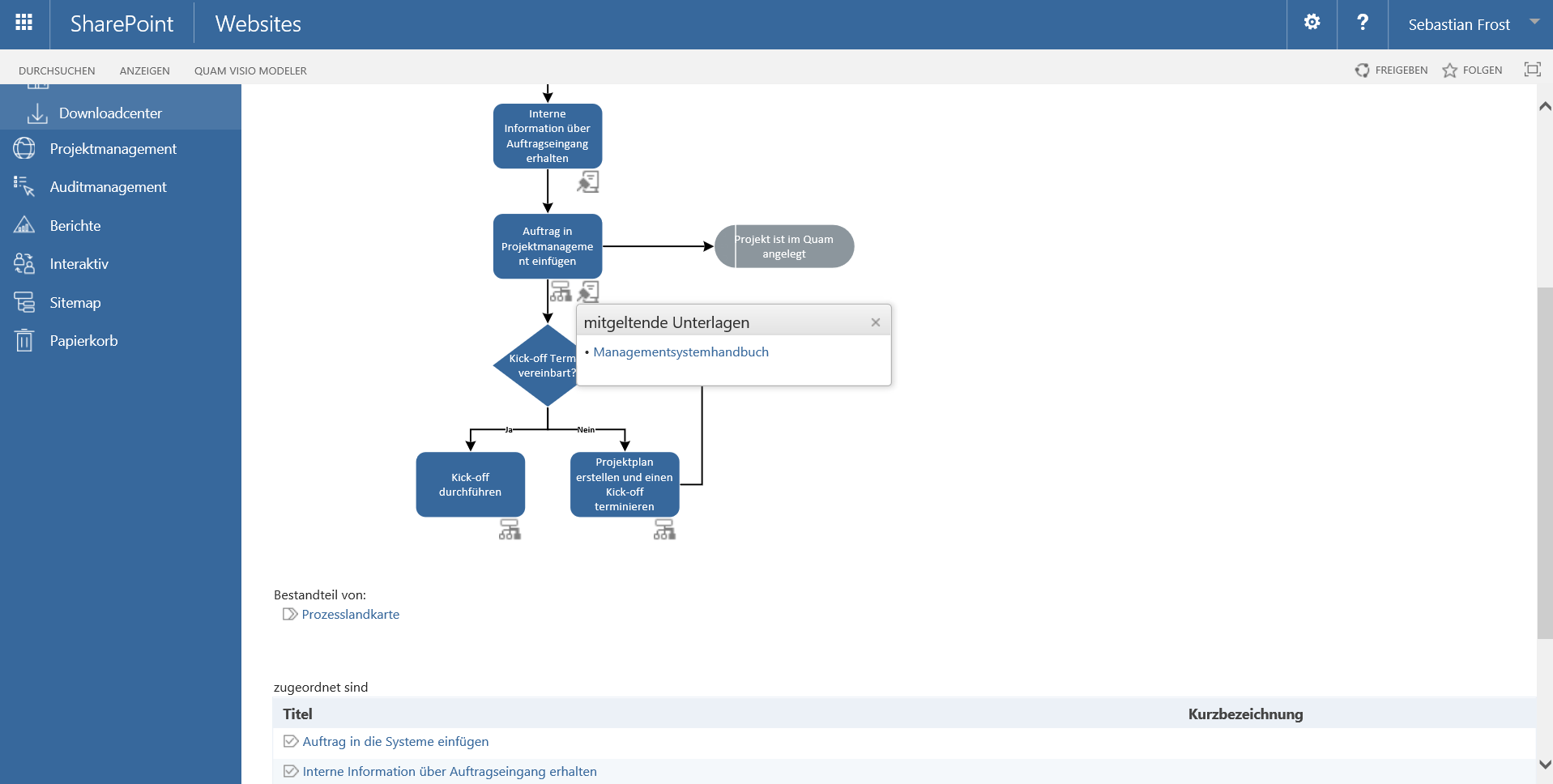 SharePoint Websites ? Sebastian Frost

DURCHSUCHEN ANZEIGEN QUAM VISIO MODELER FREIGEBEN FOLGEN

Downloadcenter
Projektmanagement
Auditmanagement
Berichte
Interaktiv
Sitemap
Papierkorb

Interne Information über Auftragseingang erhalten

Auftrag in Projektmanagement einfügen

Projekt ist im Quam angelegt

mitgeltende Unterlagen ×
• Managementsystemhandbuch

Kick-off Term vereinbart?

Ja

Nein

Kick-off durchführen

Projektplan erstellen und einen Kick-off terminieren

Bestandteil von:
Prozesslandkarte

zugeordnet sind

| Titel | Kurzbezeichnung |
|---|---|
| Auftrag in die Systeme einfügen | |
| Interne Information über Auftragseingang erhalten | |